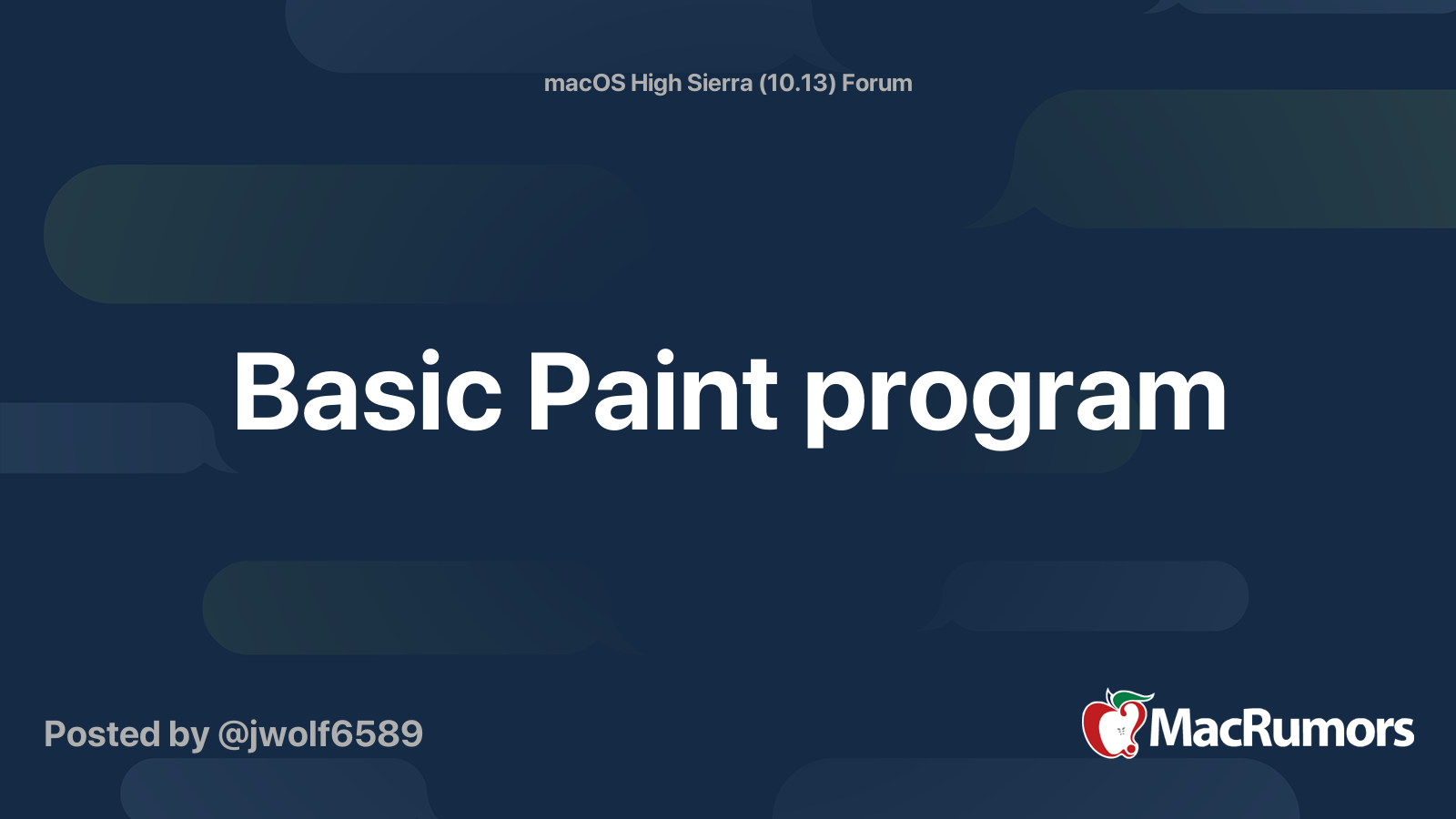 macOS High Sierra (10.13) Forum

Basic Paint program

Posted by @jwolf6589

MacRumors